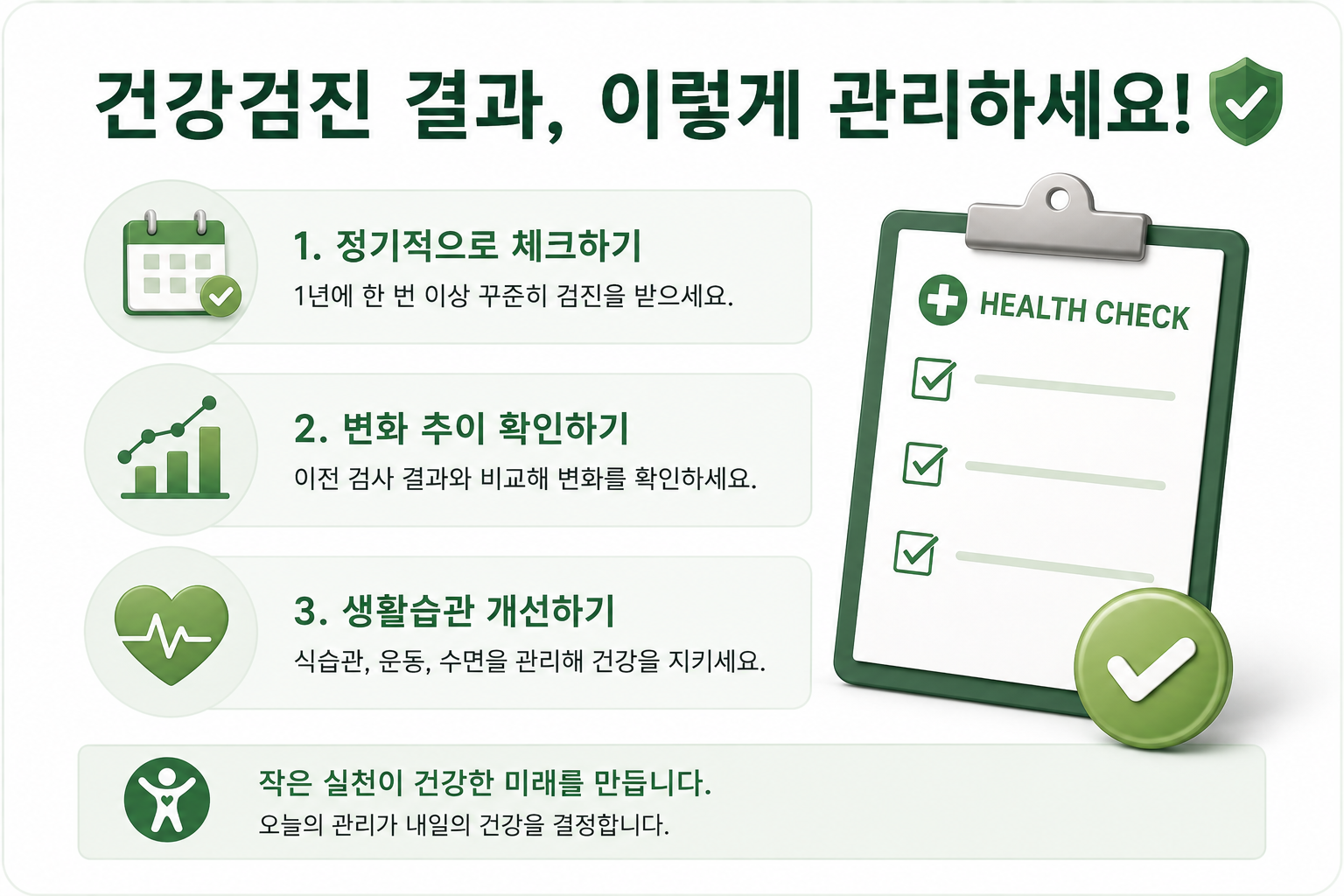 건강검진 결과, 이렇게 관리하세요!

1. 정기적으로 체크하기
1년에 한 번 이상 꾸준히 검진을 받으세요.

2. 변화 추이 확인하기
이전 검사 결과와 비교해 변화를 확인하세요.

3. 생활습관 개선하기
식습관, 운동, 수면을 관리해 건강을 지키세요.

HEALTH CHECK

작은 실천이 건강한 미래를 만듭니다.
오늘의 관리가 내일의 건강을 결정합니다.